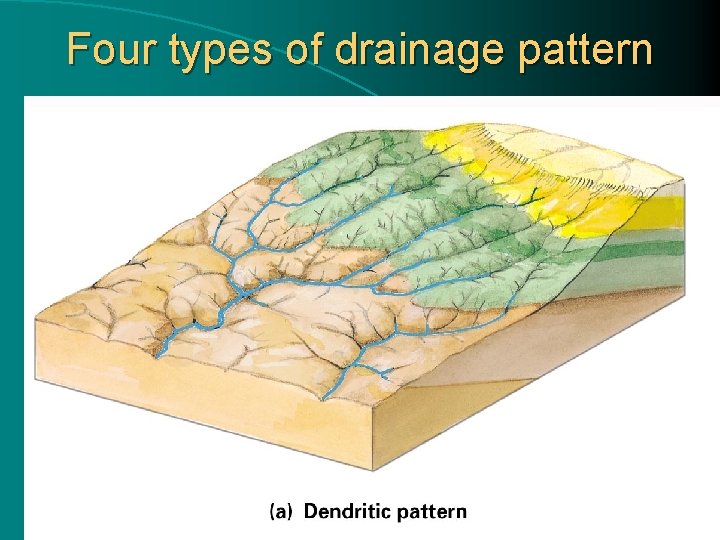 Four types of drainage pattern

(a) Dendritic pattern